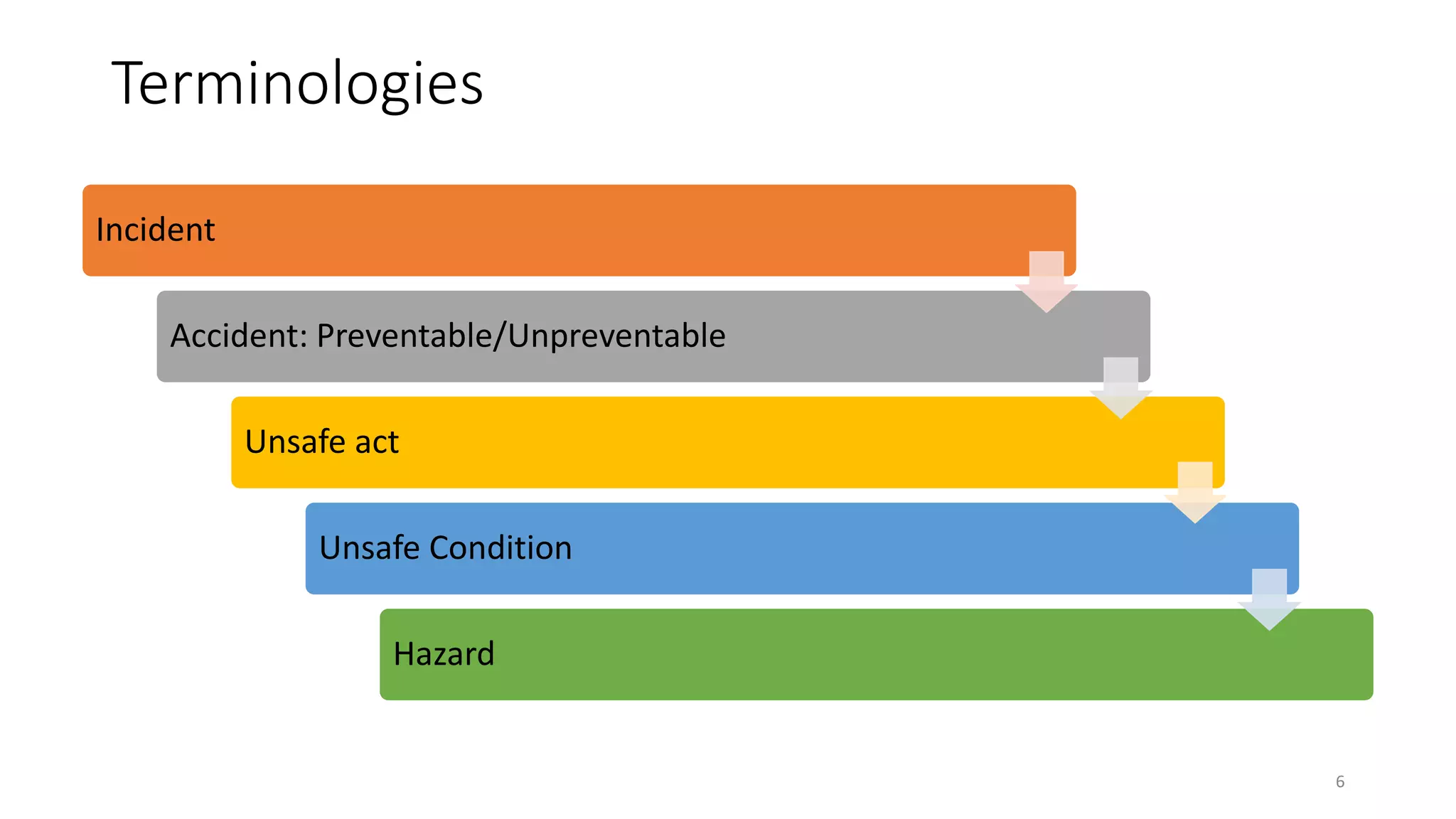 Terminologies

Incident

Accident: Preventable/Unpreventable

Unsafe act

Unsafe Condition

Hazard

6